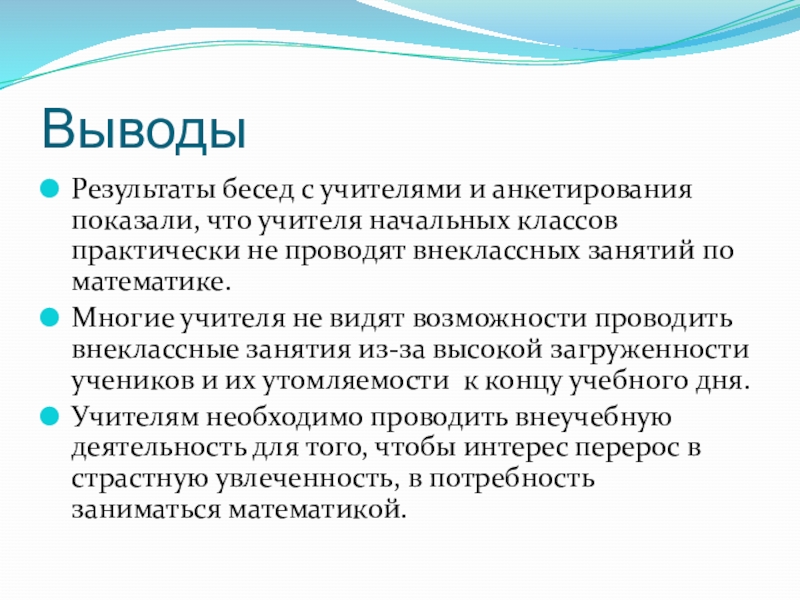 Выводы

Результаты бесед с учителями и анкетирования показали, что учителя начальных классов практически не проводят внеклассных занятий по математике.

Многие учителя не видят возможности проводить внеклассные занятия из-за высокой загруженности учеников и их утомляемости к концу учебного дня.

Учителям необходимо проводить внеучебную деятельность для того, чтобы интерес перерос в страстную увлеченность, в потребность заниматься математикой.